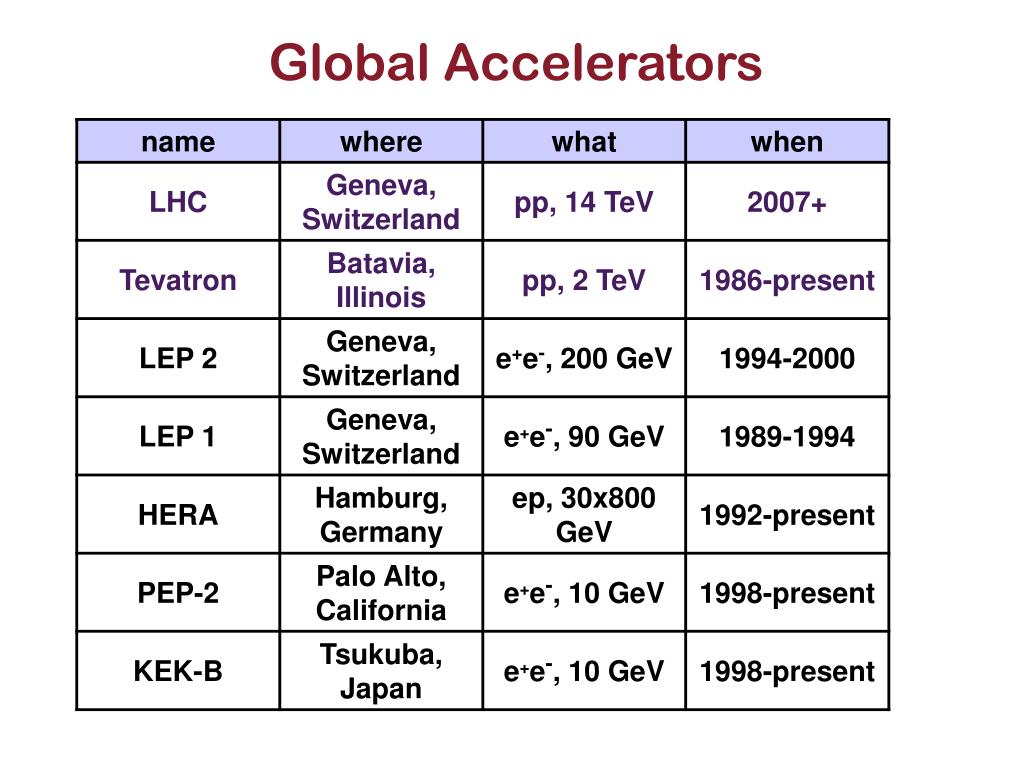 Global Accelerators

| name | where | what | when |
|---|---|---|---|
| LHC | Geneva, Switzerland | pp, 14 TeV | 2007+ |
| Tevatron | Batavia, Illinois | pp, 2 TeV | 1986-present |
| LEP 2 | Geneva, Switzerland | $e^+e^-$, 200 GeV | 1994-2000 |
| LEP 1 | Geneva, Switzerland | $e^+e^-$, 90 GeV | 1989-1994 |
| HERA | Hamburg, Germany | ep, 30x800 GeV | 1992-present |
| PEP-2 | Palo Alto, California | $e^+e^-$, 10 GeV | 1998-present |
| KEK-B | Tsukuba, Japan | $e^+e^-$, 10 GeV | 1998-present |